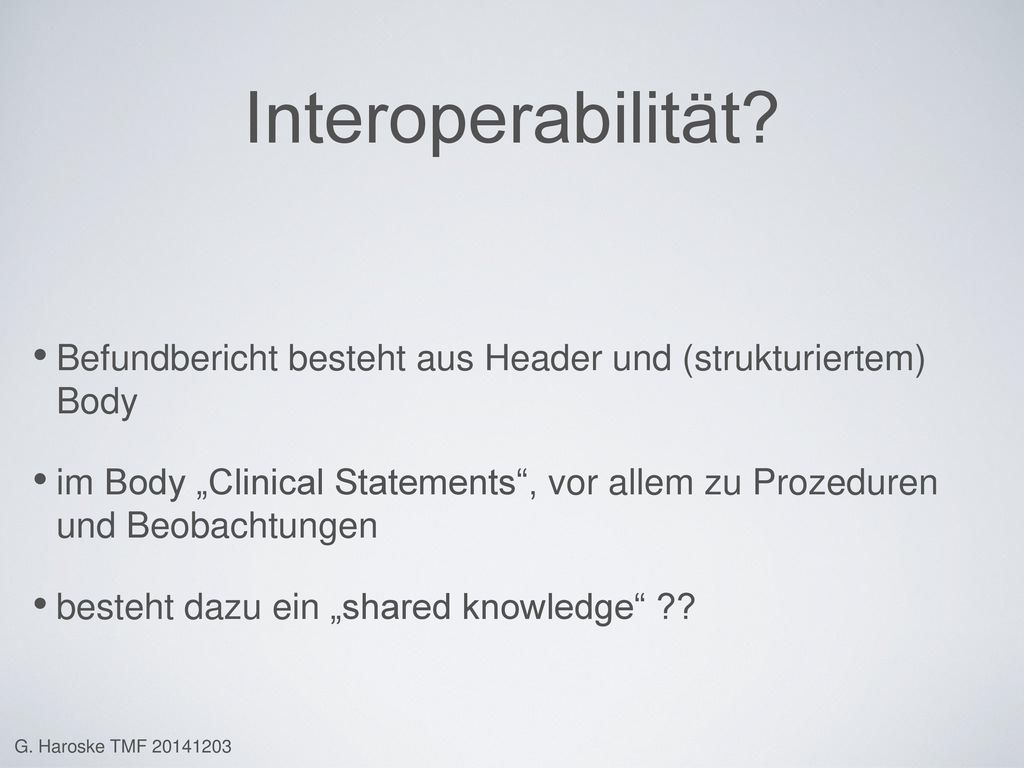 Interoperabilität?

• Befundbericht besteht aus Header und (strukturiertem) Body

• im Body „Clinical Statements“, vor allem zu Prozeduren und Beobachtungen

• besteht dazu ein „shared knowledge“ ??

G. Haroske TMF 20141203